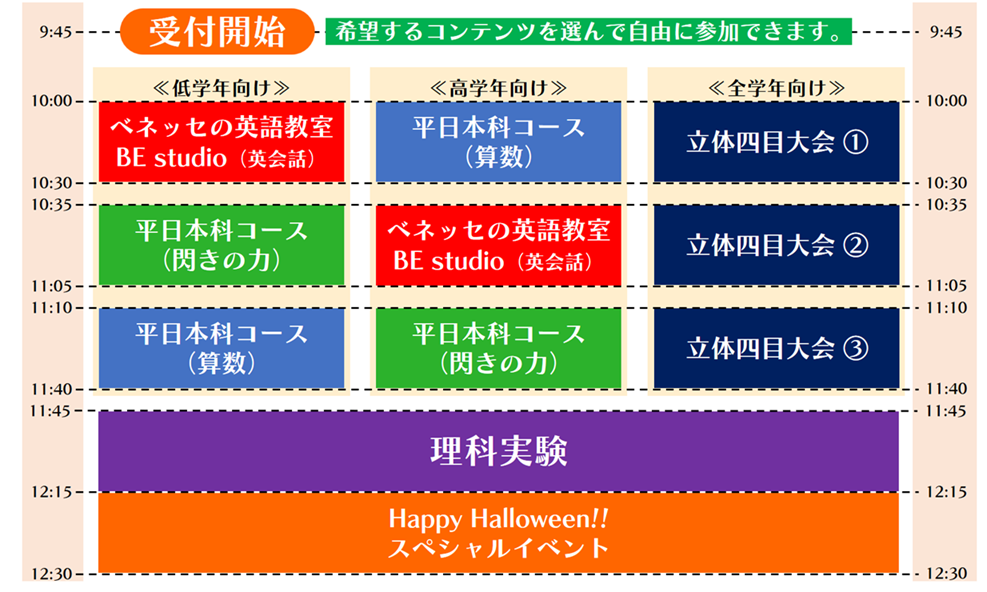 9:45 受付開始 希望するコンテンツを選んで自由に参加できます。 9:45

| | ≪低学年向け≫ | ≪高学年向け≫ | ≪全学年向け≫ | |
|---|---|---|---|---|
| 10:00 – 10:30 | ベネッセの英語教室 BE studio（英会話） | 平日本科コース（算数） | 立体四目大会 ① | 10:00 – 10:30 |
| 10:35 – 11:05 | 平日本科コース（閃きの力） | ベネッセの英語教室 BE studio（英会話） | 立体四目大会 ② | 10:35 – 11:05 |
| 11:10 – 11:40 | 平日本科コース（算数） | 平日本科コース（閃きの力） | 立体四目大会 ③ | 11:10 – 11:40 |

11:45 理科実験 11:45

12:15 Happy Halloween!! スペシャルイベント 12:15

12:30 12:30